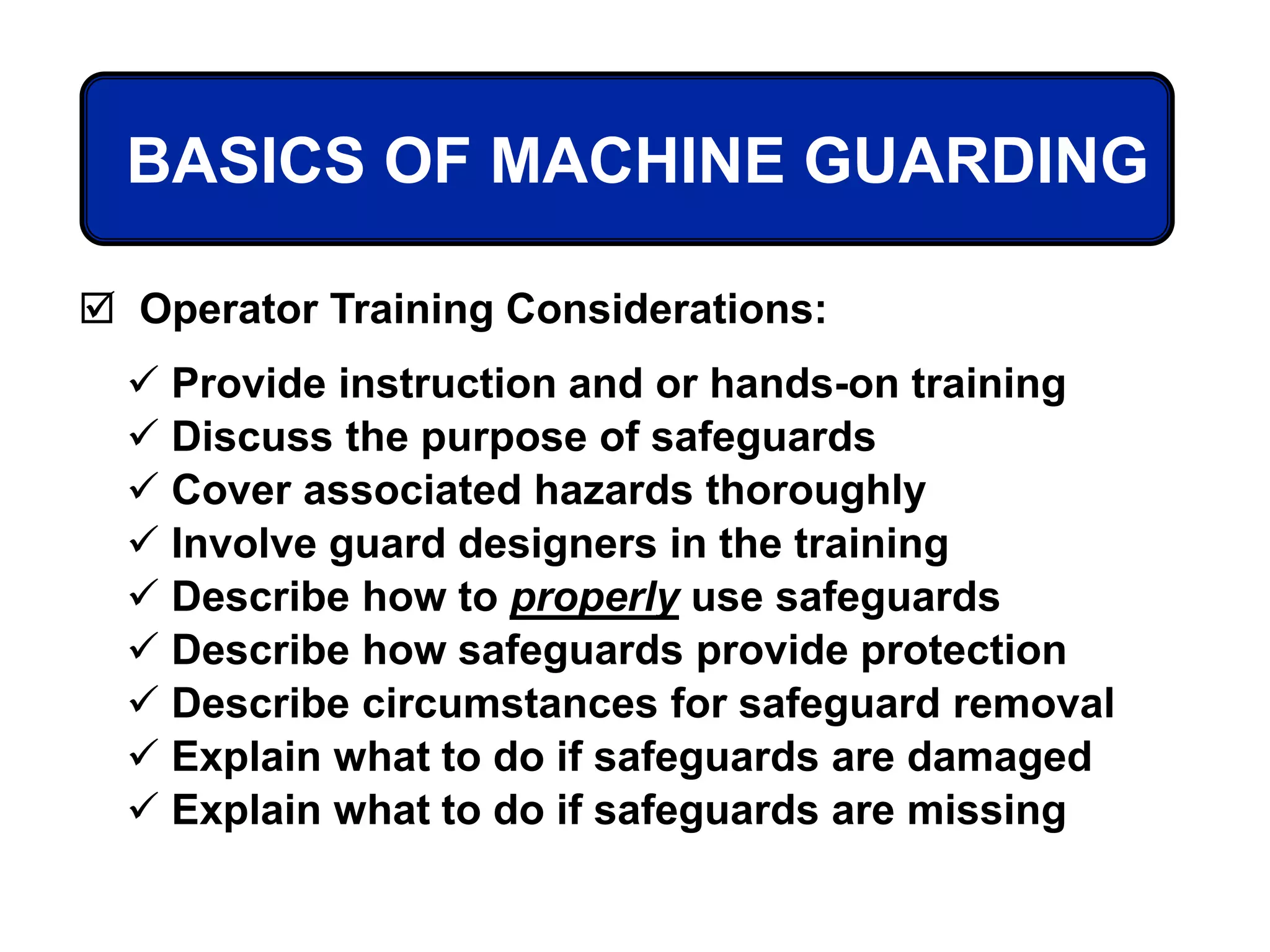 BASICS OF MACHINE GUARDING

☑ Operator Training Considerations:

✓ Provide instruction and or hands-on training
✓ Discuss the purpose of safeguards
✓ Cover associated hazards thoroughly
✓ Involve guard designers in the training
✓ Describe how to properly use safeguards
✓ Describe how safeguards provide protection
✓ Describe circumstances for safeguard removal
✓ Explain what to do if safeguards are damaged
✓ Explain what to do if safeguards are missing